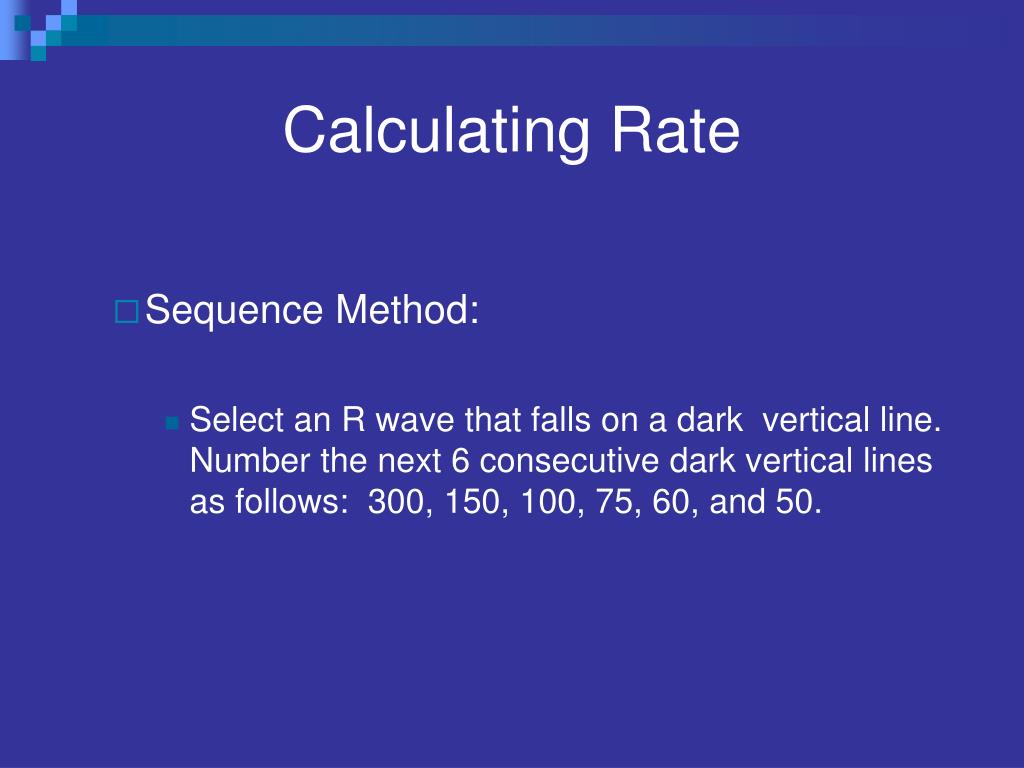 Calculating Rate

Sequence Method:

Select an R wave that falls on a dark vertical line. Number the next 6 consecutive dark vertical lines as follows: 300, 150, 100, 75, 60, and 50.